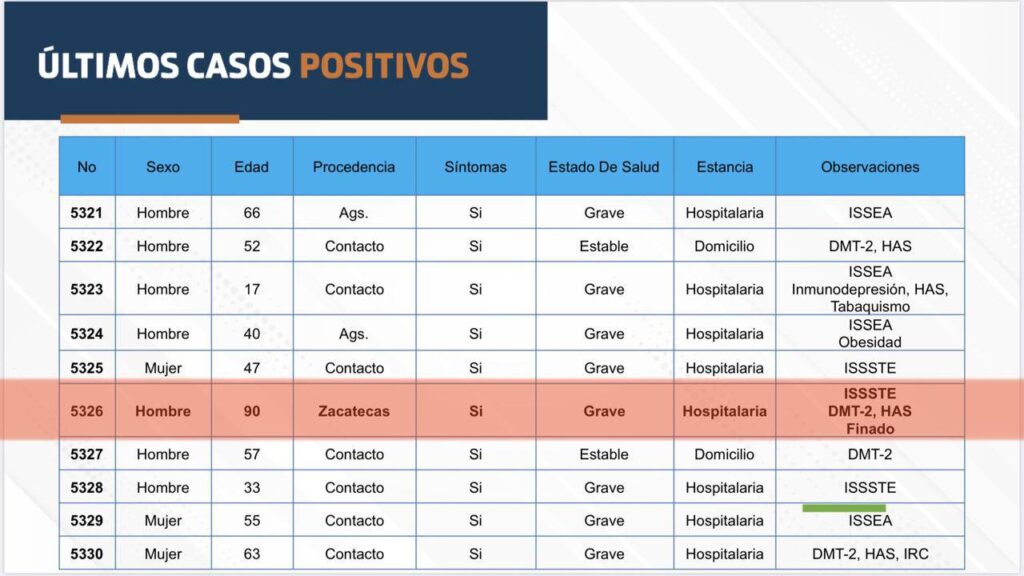 ÚLTIMOS CASOS POSITIVOS

| No | Sexo | Edad | Procedencia | Síntomas | Estado De Salud | Estancia | Observaciones |
|---|---|---|---|---|---|---|---|
| 5321 | Hombre | 66 | Ags. | Si | Grave | Hospitalaria | ISSEA |
| 5322 | Hombre | 52 | Contacto | Si | Estable | Domicilio | DMT-2, HAS |
| 5323 | Hombre | 17 | Contacto | Si | Grave | Hospitalaria | ISSEA Inmunodepresión, HAS, Tabaquismo |
| 5324 | Hombre | 40 | Ags. | Si | Grave | Hospitalaria | ISSEA Obesidad |
| 5325 | Mujer | 47 | Contacto | Si | Grave | Hospitalaria | ISSSTE |
| 5326 | Hombre | 90 | Zacatecas | Si | Grave | Hospitalaria | ISSSTE DMT-2, HAS Finado |
| 5327 | Hombre | 57 | Contacto | Si | Estable | Domicilio | DMT-2 |
| 5328 | Hombre | 33 | Contacto | Si | Grave | Hospitalaria | ISSSTE |
| 5329 | Mujer | 55 | Contacto | Si | Grave | Hospitalaria | ISSEA |
| 5330 | Mujer | 63 | Contacto | Si | Grave | Hospitalaria | DMT-2, HAS, IRC |